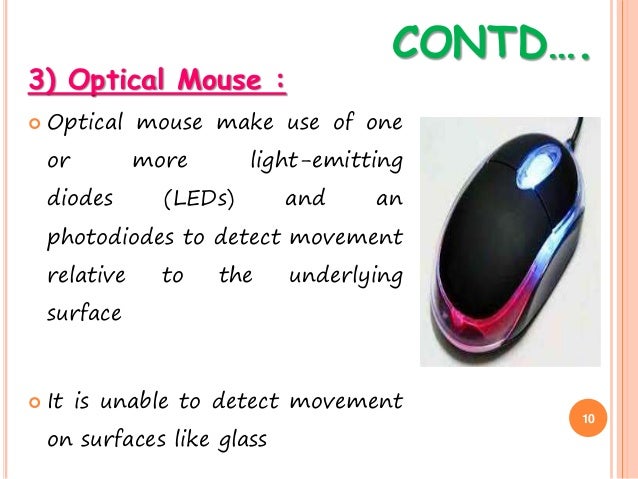 CONTD….

3) Optical Mouse :

Optical mouse make use of one or more light-emitting diodes (LEDs) and an photodiodes to detect movement relative to the underlying surface

It is unable to detect movement on surfaces like glass

10